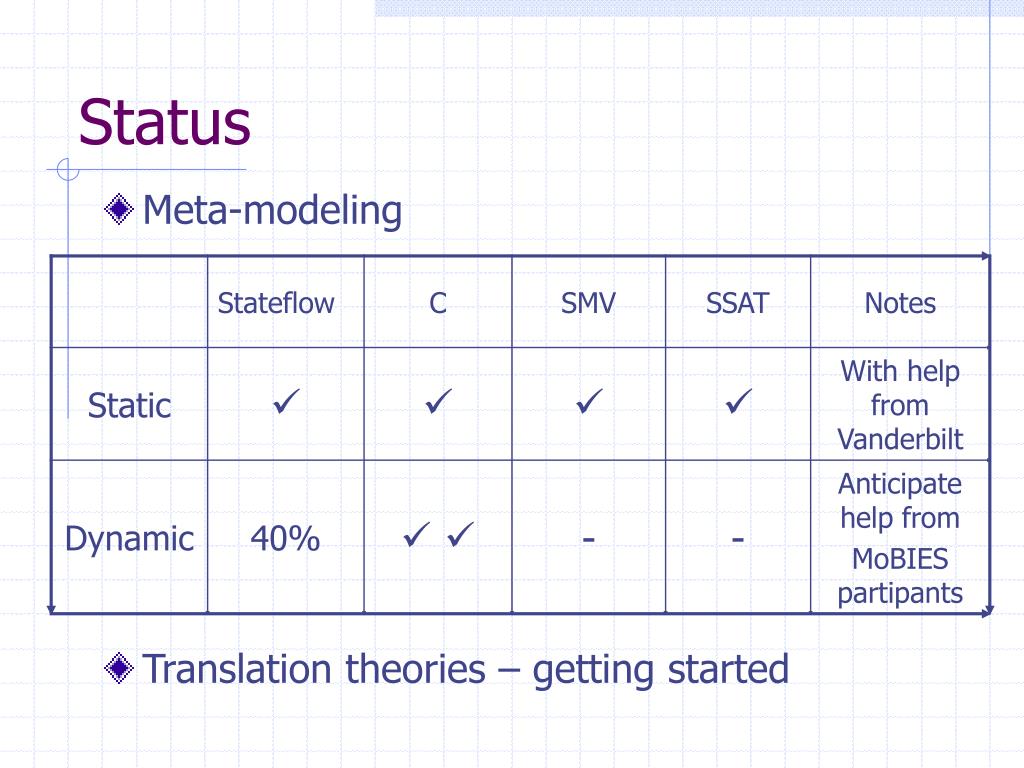 Status

Meta-modeling

| | Stateflow | C | SMV | SSAT | Notes |
|---|---|---|---|---|---|
| Static | ✓ | ✓ | ✓ | ✓ | With help from Vanderbilt |
| Dynamic | 40% | ✓ ✓ | - | - | Anticipate help from MoBIES partipants |

Translation theories – getting started